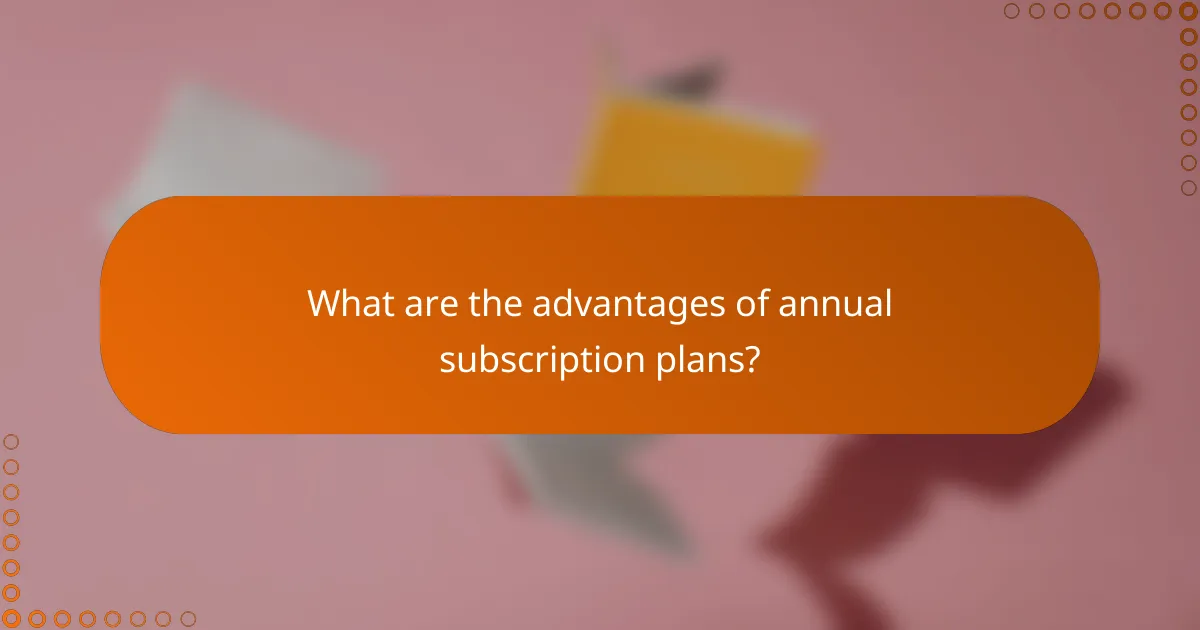 What are the advantages of annual subscription plans?